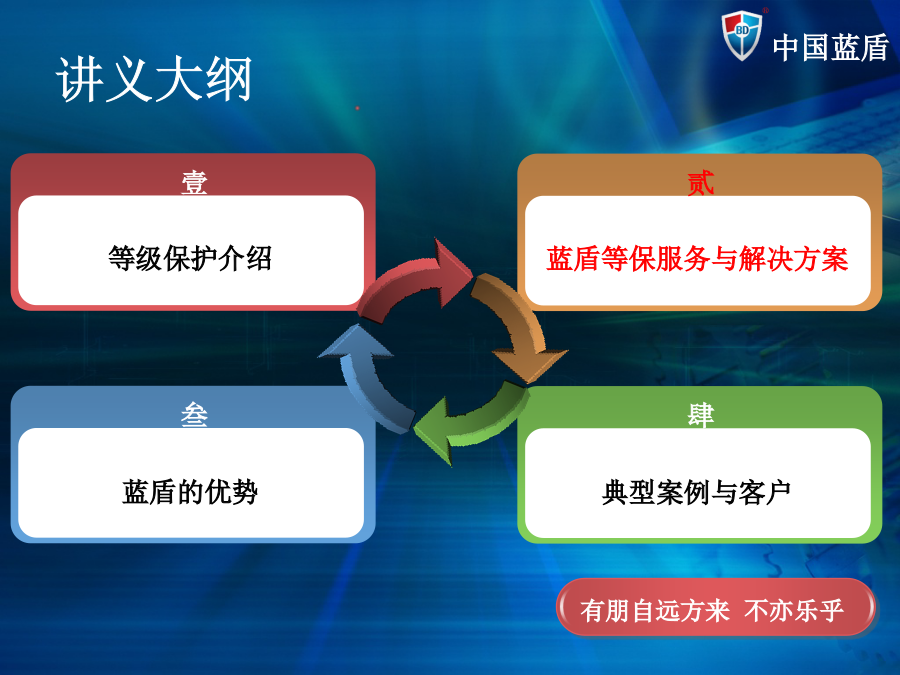 BD 中国蓝盾

讲义大纲

壹

等级保护介绍

贰

蓝盾等保服务与解决方案

叁

蓝盾的优势

肆

典型案例与客户

有朋自远方来 不亦乐乎